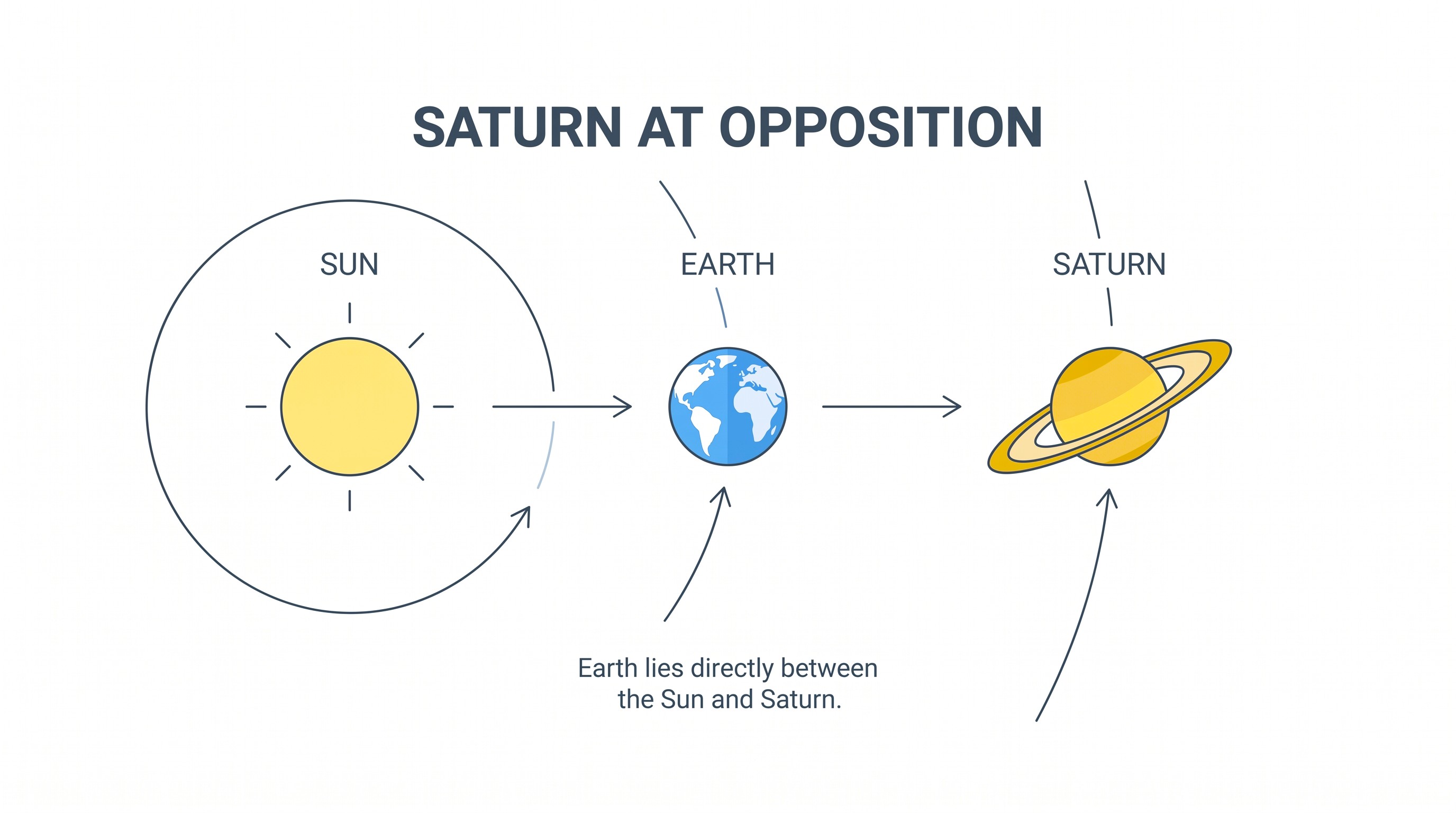 SATURN AT OPPOSITION

SUN

EARTH

SATURN

Earth lies directly between the Sun and Saturn.